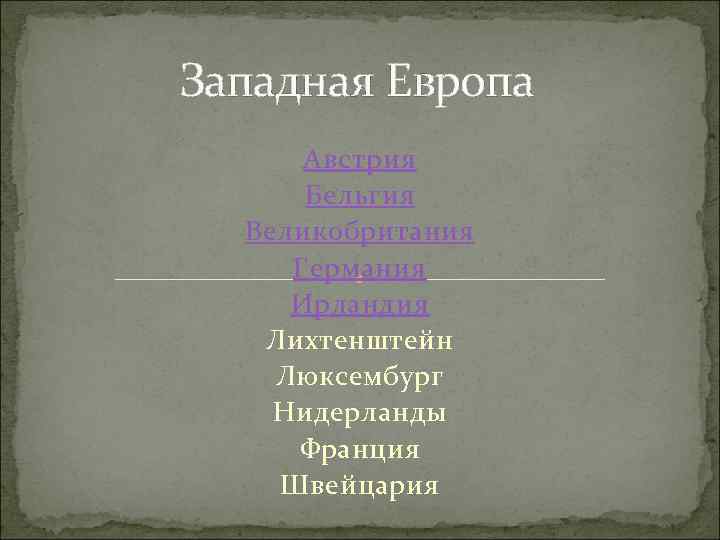 Западная Европа

Австрия
Бельгия
Великобритания
Германия
Ирландия
Лихтенштейн
Люксембург
Нидерланды
Франция
Швейцария